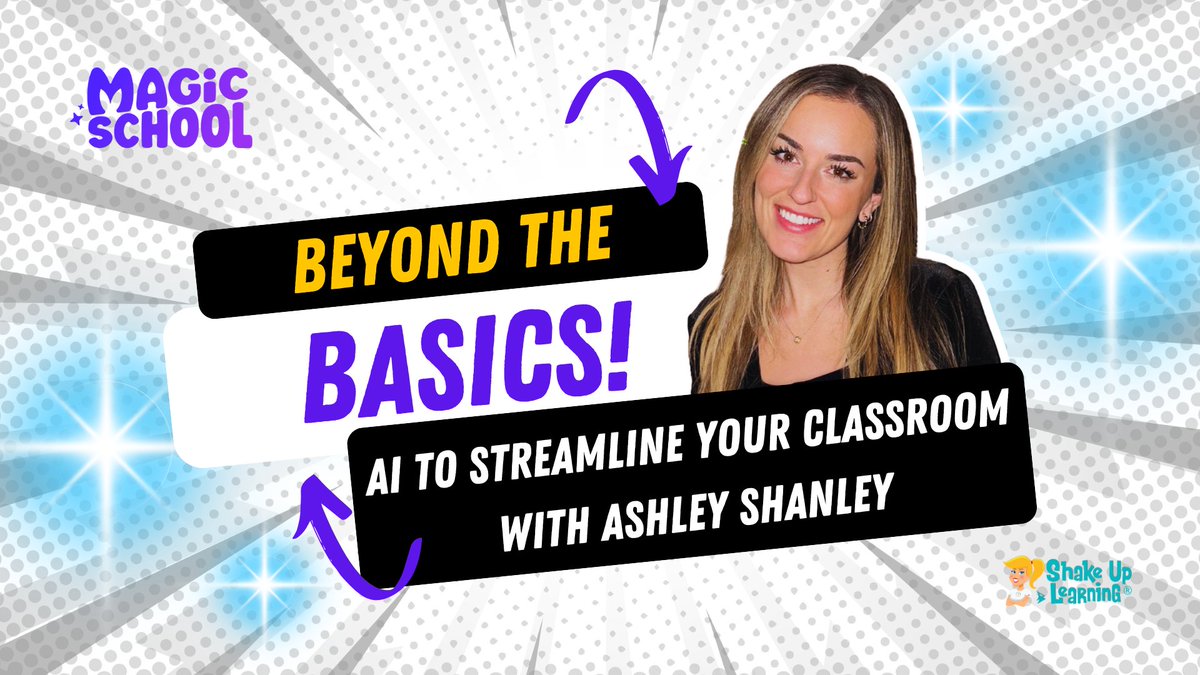 MAGIC SCHOOL

BEYOND THE BASICS!

AI TO STREAMLINE YOUR CLASSROOM WITH ASHLEY SHANLEY

Shake Up Learning®